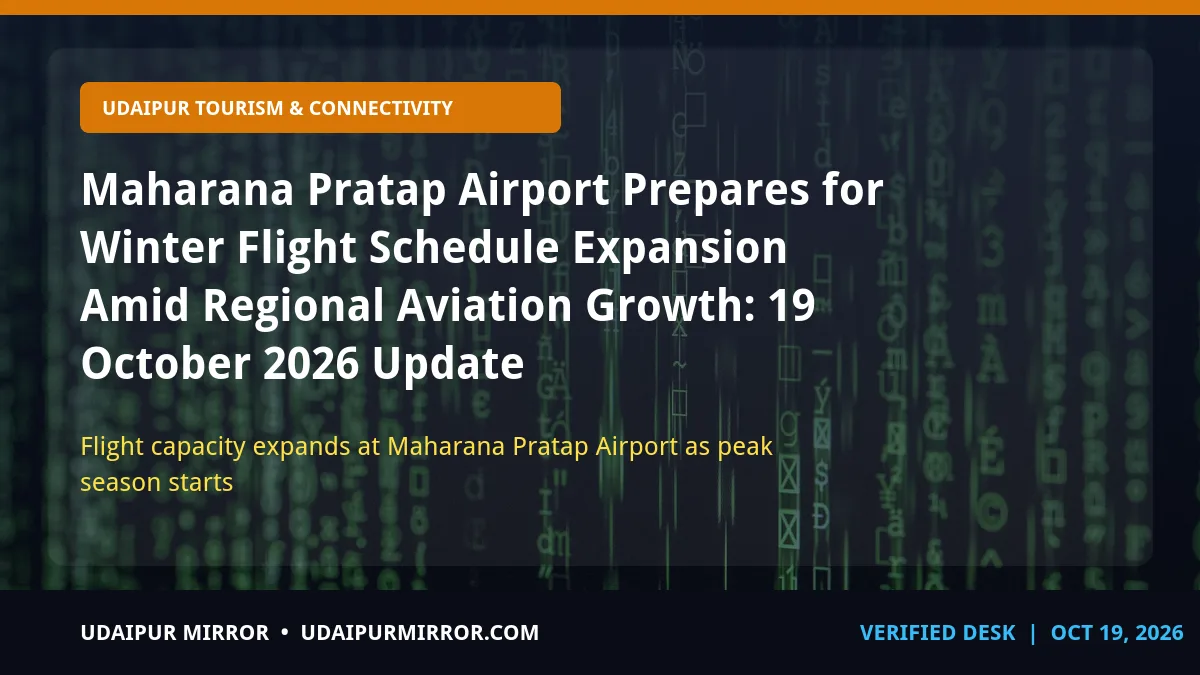 UDAIPUR TOURISM & CONNECTIVITY

Maharana Pratap Airport Prepares for Winter Flight Schedule Expansion Amid Regional Aviation Growth: 19 October 2026 Update

Flight capacity expands at Maharana Pratap Airport as peak season starts

UDAIPUR MIRROR • UDAIPURMIRROR.COM

VERIFIED DESK | OCT 19, 2026